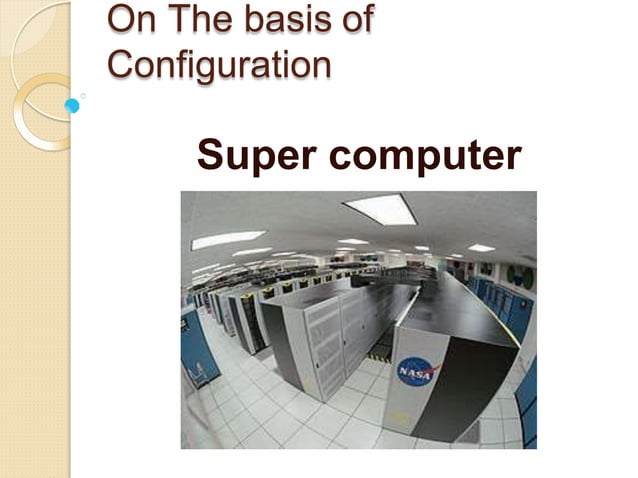 On The basis of Configuration

Super computer

NASA